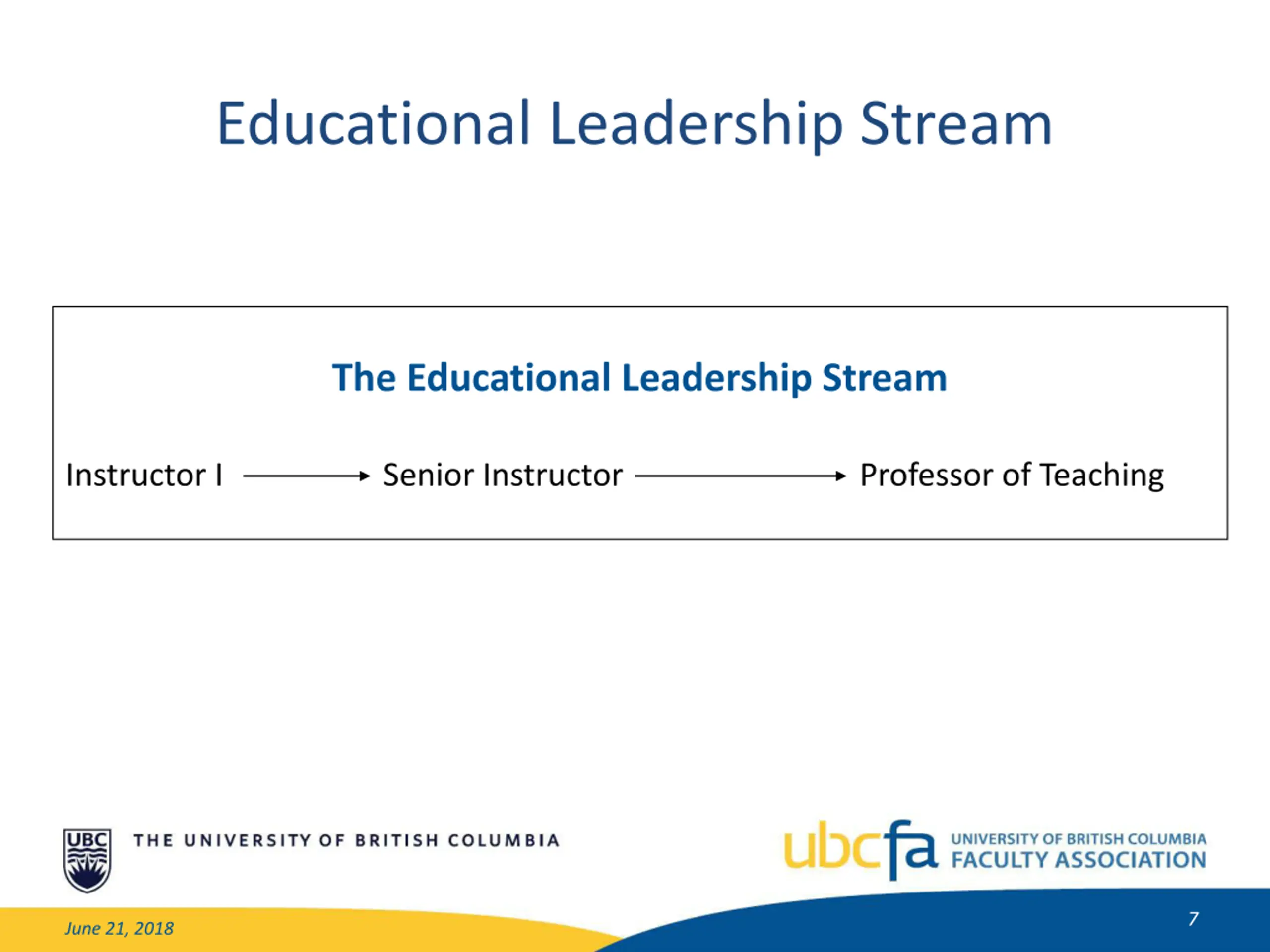 Educational Leadership Stream

The Educational Leadership Stream

Instructor I → Senior Instructor → Professor of Teaching

UBC THE UNIVERSITY OF BRITISH COLUMBIA

ubcfa UNIVERSITY OF BRITISH COLUMBIA FACULTY ASSOCIATION

June 21, 2018

7